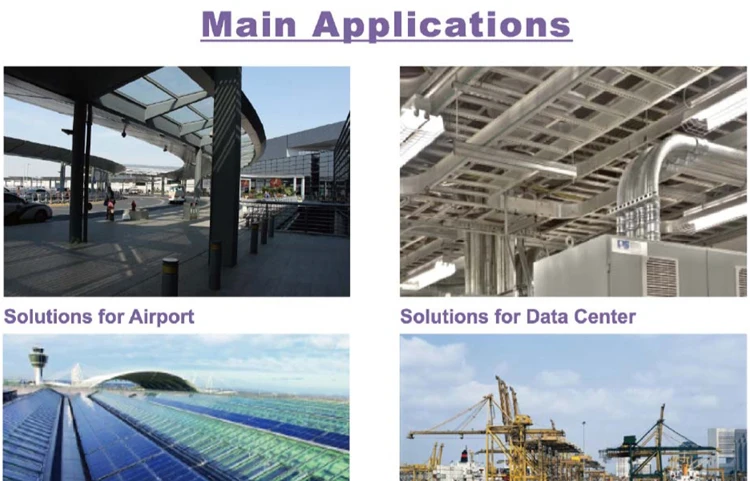 Main Applications

Solutions for Airport

Solutions for Data Center